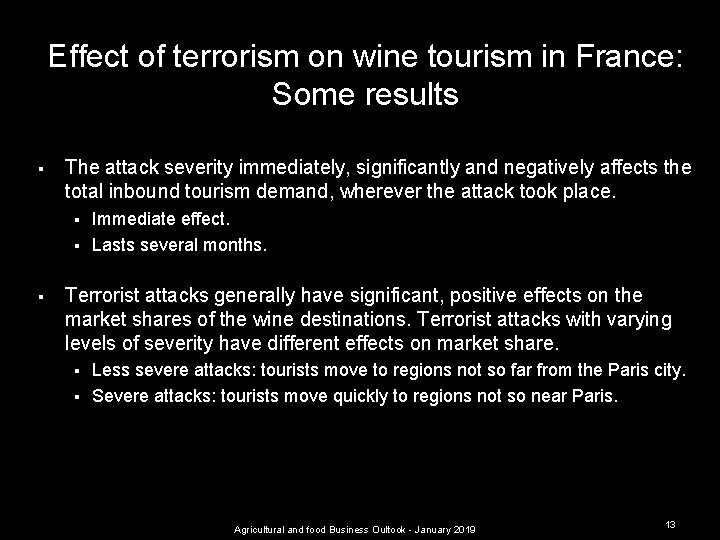 Effect of terrorism on wine tourism in France: Some results

▪ The attack severity immediately, significantly and negatively affects the total inbound tourism demand, wherever the attack took place.
  ▪ Immediate effect.
  ▪ Lasts several months.

▪ Terrorist attacks generally have significant, positive effects on the market shares of the wine destinations. Terrorist attacks with varying levels of severity have different effects on market share.
  ▪ Less severe attacks: tourists move to regions not so far from the Paris city.
  ▪ Severe attacks: tourists move quickly to regions not so near Paris.

Agricultural and food Business Outlook - January 2019

13